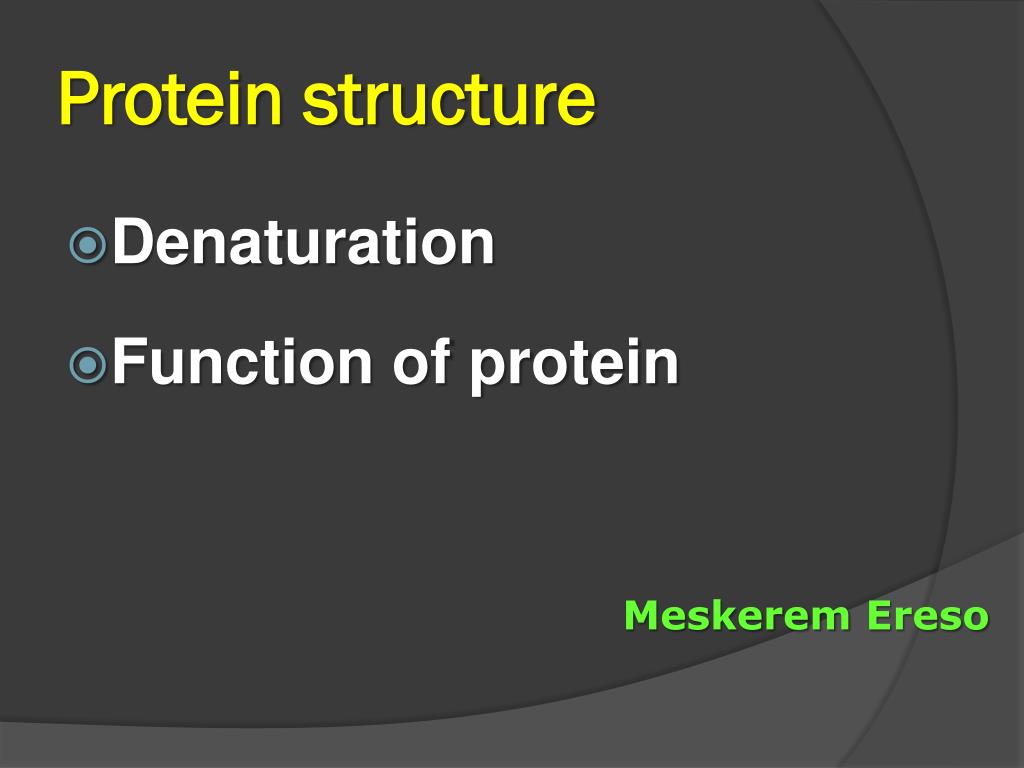 Protein structure

Denaturation

Function of protein

Meskerem Ereso